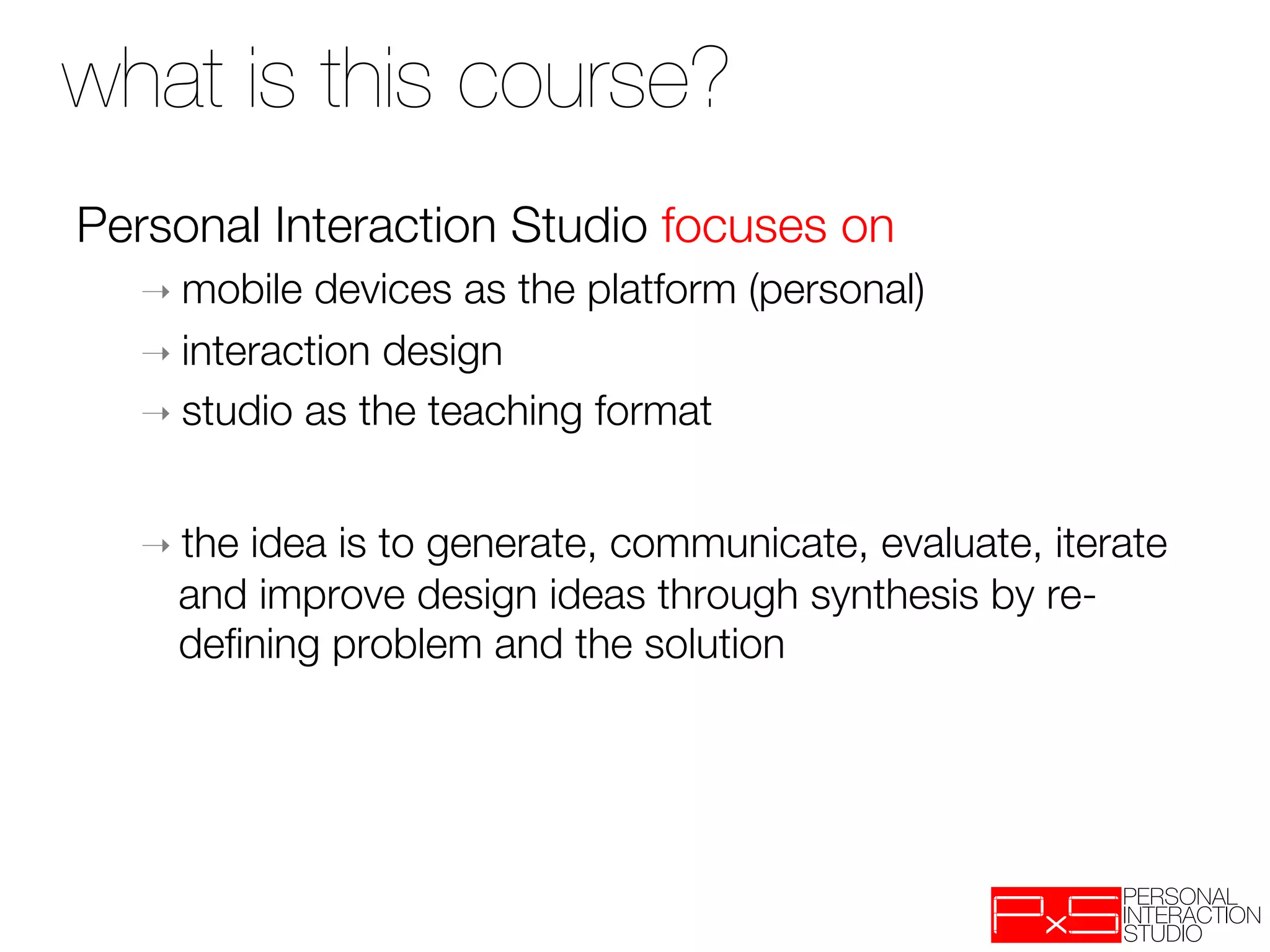 what is this course?

Personal Interaction Studio focuses on

→ mobile devices as the platform (personal)

→ interaction design

→ studio as the teaching format

→ the idea is to generate, communicate, evaluate, iterate and improve design ideas through synthesis by re-defining problem and the solution

PxS PERSONAL INTERACTION STUDIO